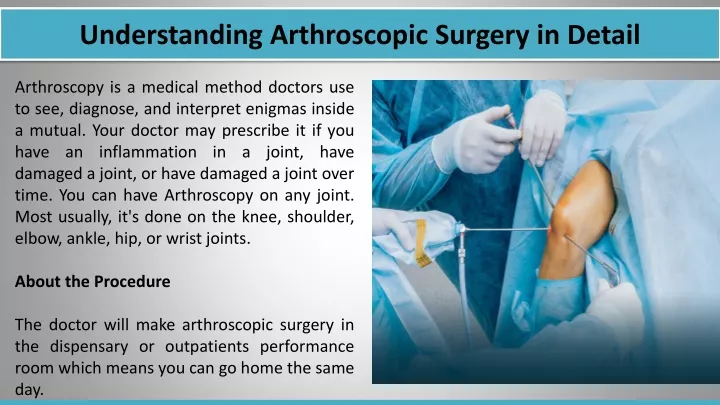 Understanding Arthroscopic Surgery in Detail

Arthroscopy is a medical method doctors use to see, diagnose, and interpret enigmas inside a mutual. Your doctor may prescribe it if you have an inflammation in a joint, have damaged a joint, or have damaged a joint over time. You can have Arthroscopy on any joint. Most usually, it's done on the knee, shoulder, elbow, ankle, hip, or wrist joints.

About the Procedure

The doctor will make arthroscopic surgery in the dispensary or outpatients performance room which means you can go home the same day.